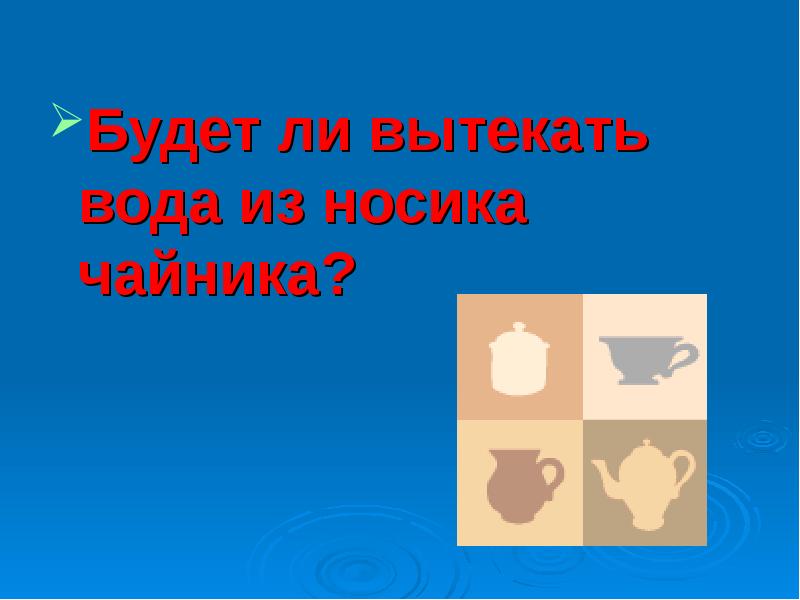 Будет ли вытекать вода из носика чайника?